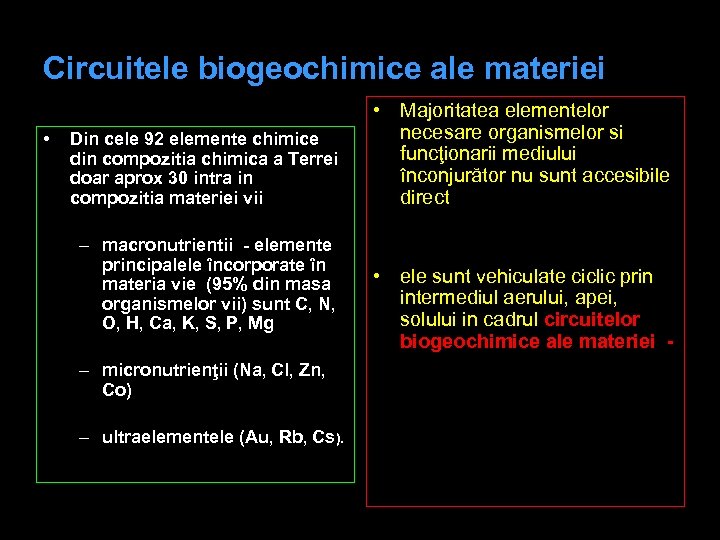 Circuitele biogeochimice ale materiei

• Din cele 92 elemente chimice din compozitia chimica a Terrei doar aprox 30 intra in compozitia materiei vii

– macronutrientii - elemente principalele încorporate în materia vie (95% din masa organismelor vii) sunt C, N, O, H, Ca, K, S, P, Mg

– micronutrienţii (Na, Cl, Zn, Co)

– ultraelementele (Au, Rb, Cs).

• Majoritatea elementelor necesare organismelor si funcţionarii mediului înconjurător nu sunt accesibile direct

• ele sunt vehiculate ciclic prin intermediul aerului, apei, solului in cadrul circuitelor biogeochimice ale materiei -